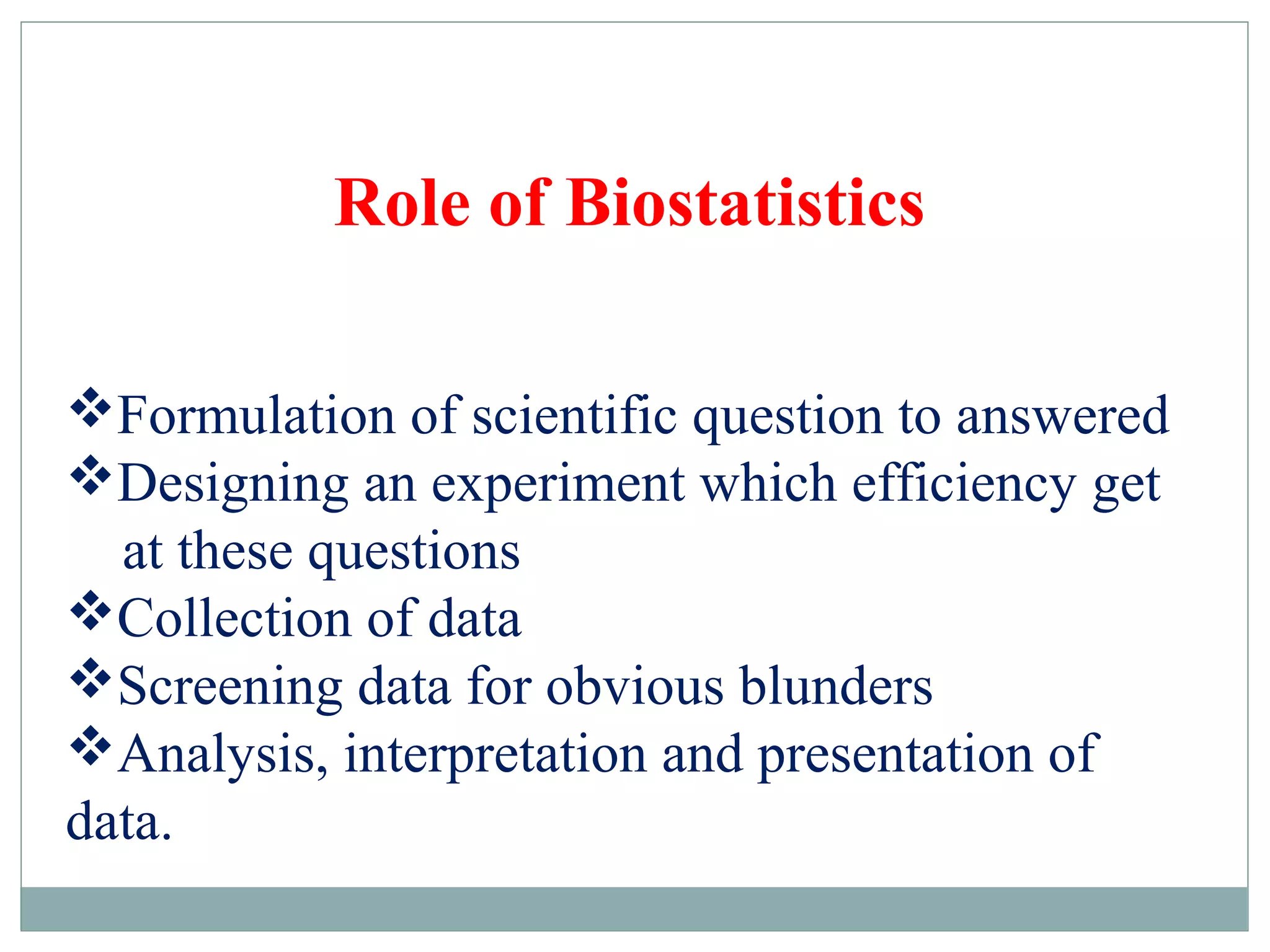 Role of Biostatistics

❖Formulation of scientific question to answered
❖Designing an experiment which efficiency get at these questions
❖Collection of data
❖Screening data for obvious blunders
❖Analysis, interpretation and presentation of data.